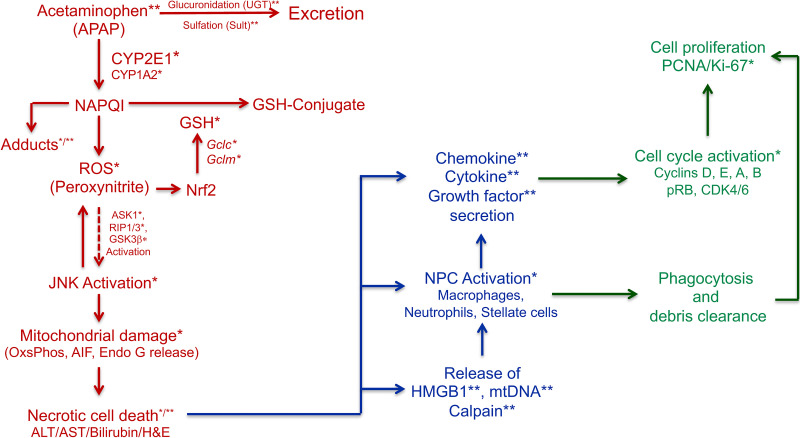 Acetaminophen**
(APAP)

Glucuronidation (UGT)**

Sulfation (Sult)**

Excretion

CYP2E1*
CYP1A2*

NAPQI

GSH-Conjugate

Adducts*/**

GSH*

Gclc*
Gclm*

ROS*
(Peroxynitrite)

Nrf2

ASK1*,
RIP1/3*,
GSK3β*
Activation

JNK Activation*

Mitochondrial damage*
(OxsPhos, AIF, Endo G release)

Necrotic cell death*/**
ALT/AST/Bilirubin/H&E

Chemokine**
Cytokine**
Growth factor**
secretion

NPC Activation*
Macrophages,
Neutrophils, Stellate cells

Release of
HMGB1**, mtDNA**
Calpain**

Cell proliferation
PCNA/Ki-67*

Cell cycle activation*
Cyclins D, E, A, B
pRB, CDK4/6

Phagocytosis
and
debris clearance